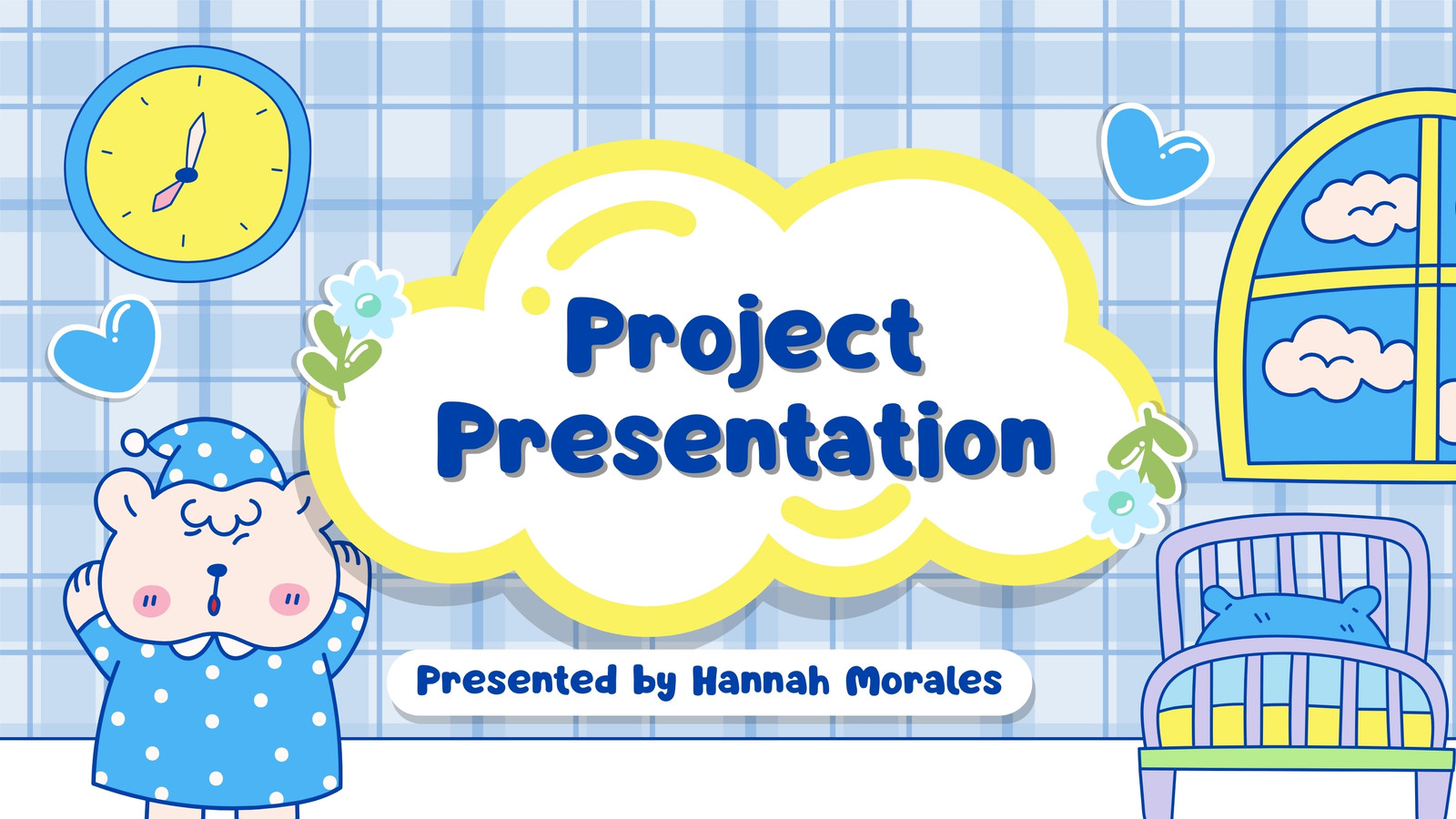 Project Presentation

Presented by Hannah Morales